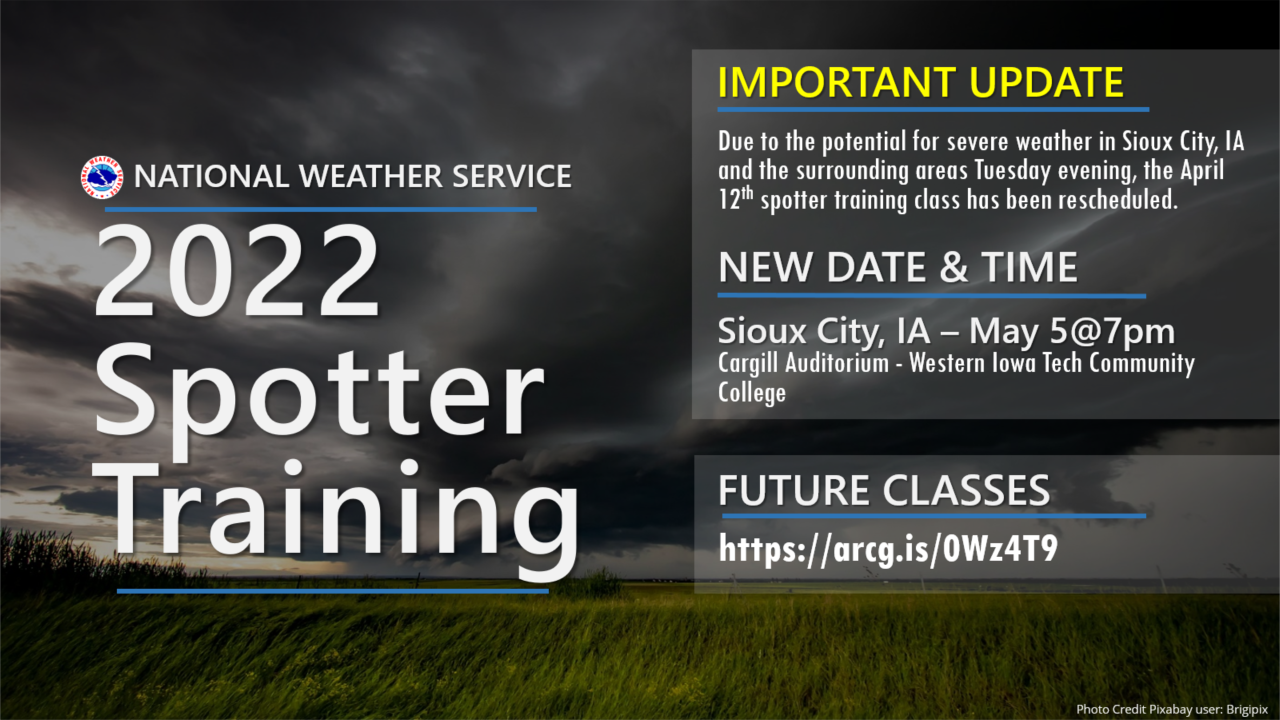 NATIONAL WEATHER SERVICE

2022 Spotter Training

IMPORTANT UPDATE

Due to the potential for severe weather in Sioux City, IA and the surrounding areas Tuesday evening, the April 12$^{th}$ spotter training class has been rescheduled.

NEW DATE & TIME

Sioux City, IA – May 5@7pm
Cargill Auditorium - Western Iowa Tech Community College

FUTURE CLASSES

https://arcg.is/0Wz4T9

Photo Credit Pixabay user: Brigipix